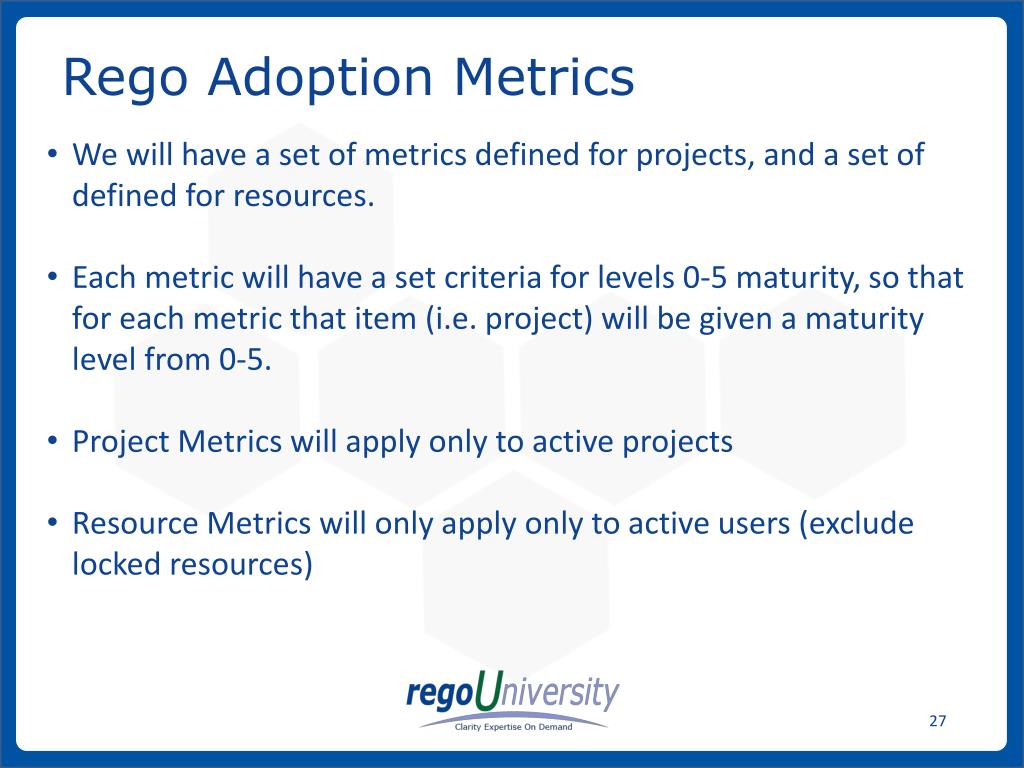 Rego Adoption Metrics

• We will have a set of metrics defined for projects, and a set of defined for resources.

• Each metric will have a set criteria for levels 0-5 maturity, so that for each metric that item (i.e. project) will be given a maturity level from 0-5.

• Project Metrics will apply only to active projects

• Resource Metrics will only apply only to active users (exclude locked resources)

regoUniversity
Clarity Expertise On Demand

27